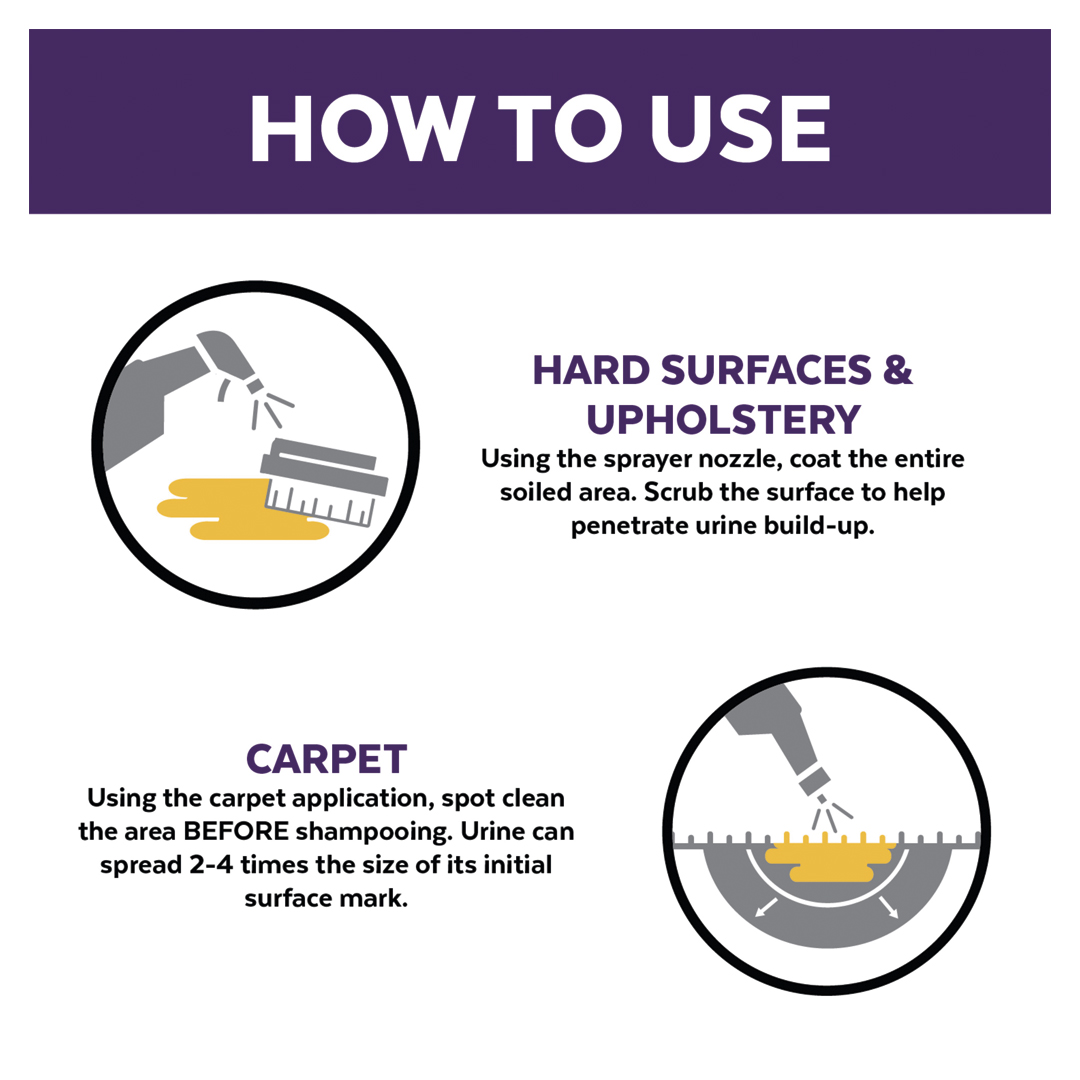 HOW TO USE

HARD SURFACES & UPHOLSTERY

Using the sprayer nozzle, coat the entire soiled area. Scrub the surface to help penetrate urine build-up.

CARPET

Using the carpet application, spot clean the area BEFORE shampooing. Urine can spread 2-4 times the size of its initial surface mark.